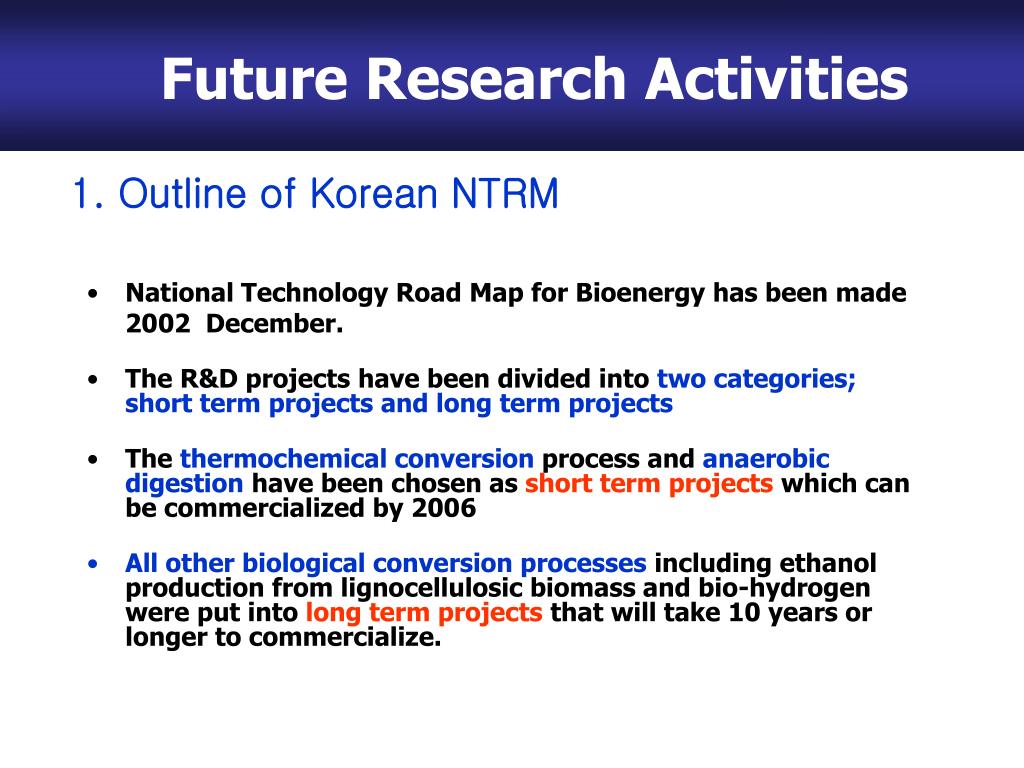 Future Research Activities

1. Outline of Korean NTRM

• National Technology Road Map for Bioenergy has been made 2002 December.

• The R&D projects have been divided into two categories; short term projects and long term projects

• The thermochemical conversion process and anaerobic digestion have been chosen as short term projects which can be commercialized by 2006

• All other biological conversion processes including ethanol production from lignocellulosic biomass and bio-hydrogen were put into long term projects that will take 10 years or longer to commercialize.